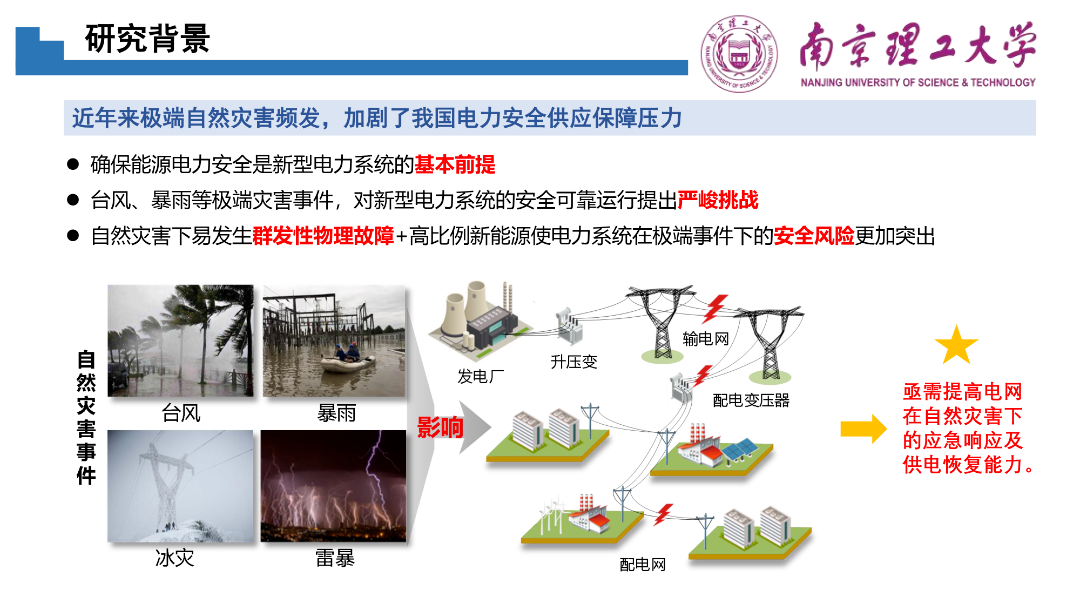 研究背景

南京理工大学
NANJING UNIVERSITY OF SCIENCE & TECHNOLOGY

近年来极端自然灾害频发，加剧了我国电力安全供应保障压力

● 确保能源电力安全是新型电力系统的基本前提

● 台风、暴雨等极端灾害事件，对新型电力系统的安全可靠运行提出严峻挑战

● 自然灾害下易发生群发性物理故障+高比例新能源使电力系统在极端事件下的安全风险更加突出

自然灾害事件

台风

暴雨

冰灾

雷暴

影响

发电厂

升压变

输电网

配电变压器

配电网

亟需提高电网在自然灾害下的应急响应及供电恢复能力。